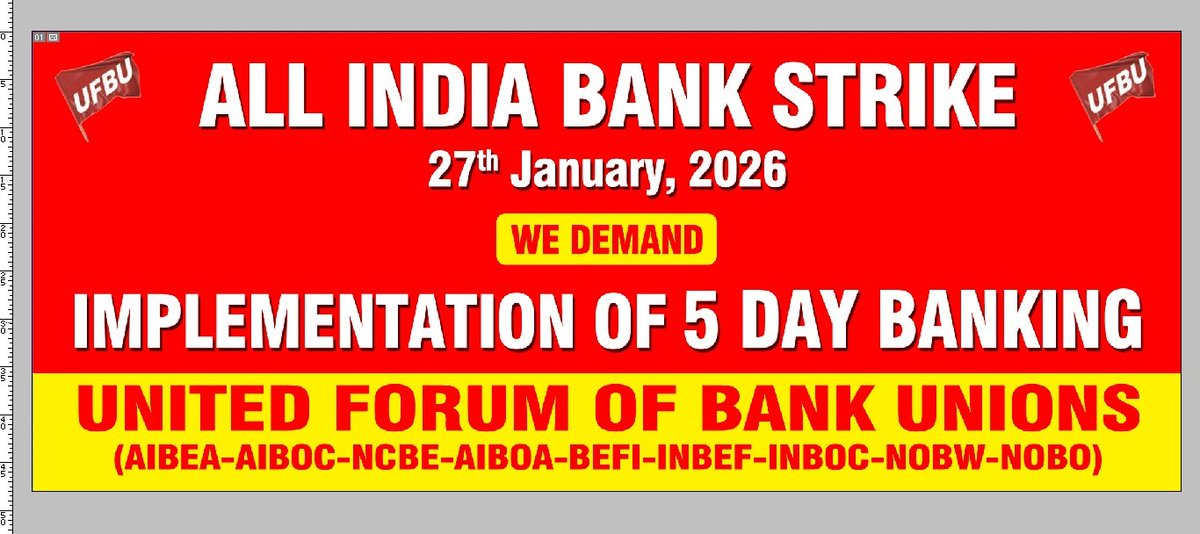 UFBU

ALL INDIA BANK STRIKE

UFBU

27$^{th}$ January, 2026

WE DEMAND

IMPLEMENTATION OF 5 DAY BANKING

UNITED FORUM OF BANK UNIONS

(AIBEA-AIBOC-NCBE-AIBOA-BEFI-INBEF-INBOC-NOBW-NOBO)